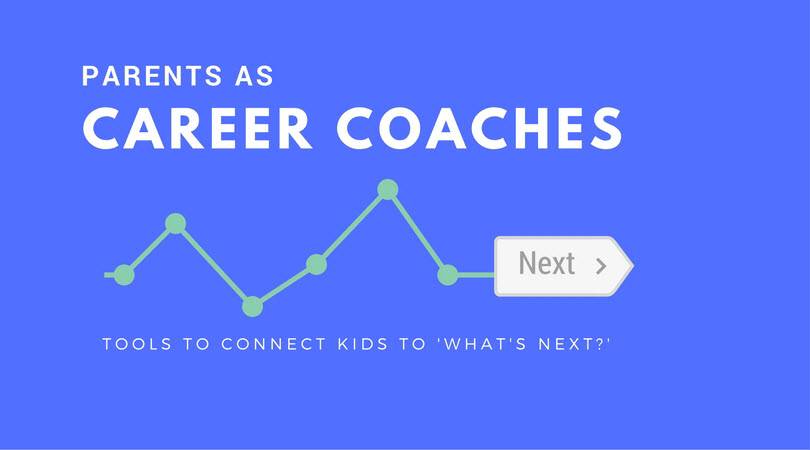 PARENTS AS
CAREER COACHES

Next >

TOOLS TO CONNECT KIDS TO 'WHAT'S NEXT?'